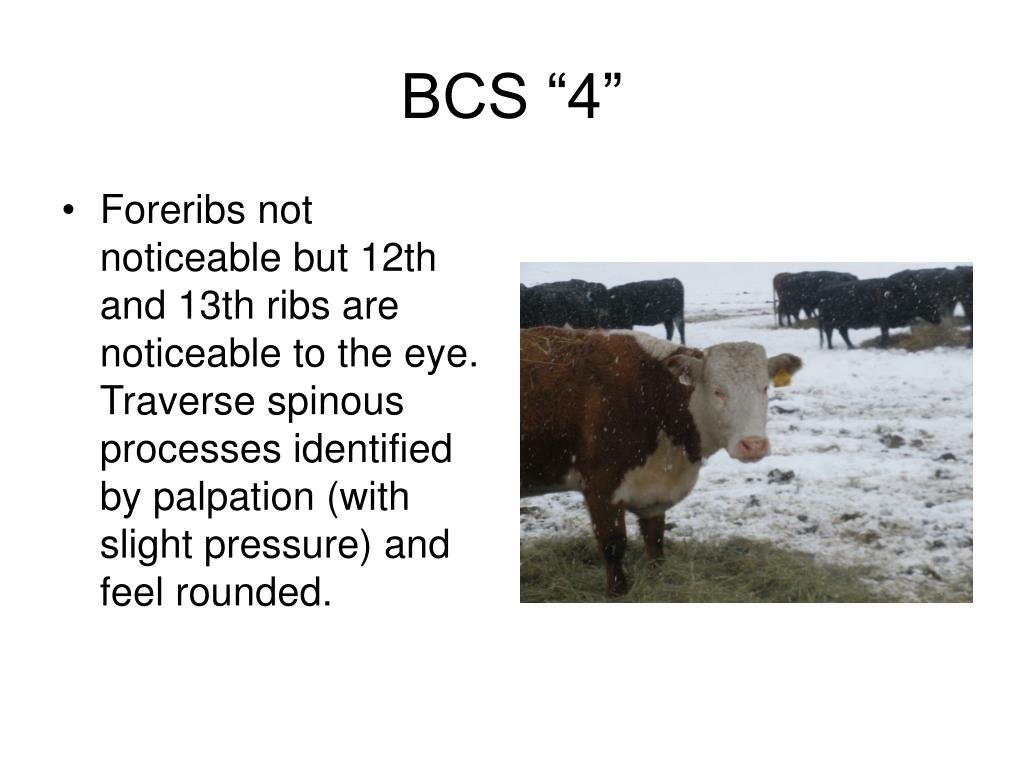 BCS “4”

• Foreribs not noticeable but 12th and 13th ribs are noticeable to the eye. Traverse spinous processes identified by palpation (with slight pressure) and feel rounded.